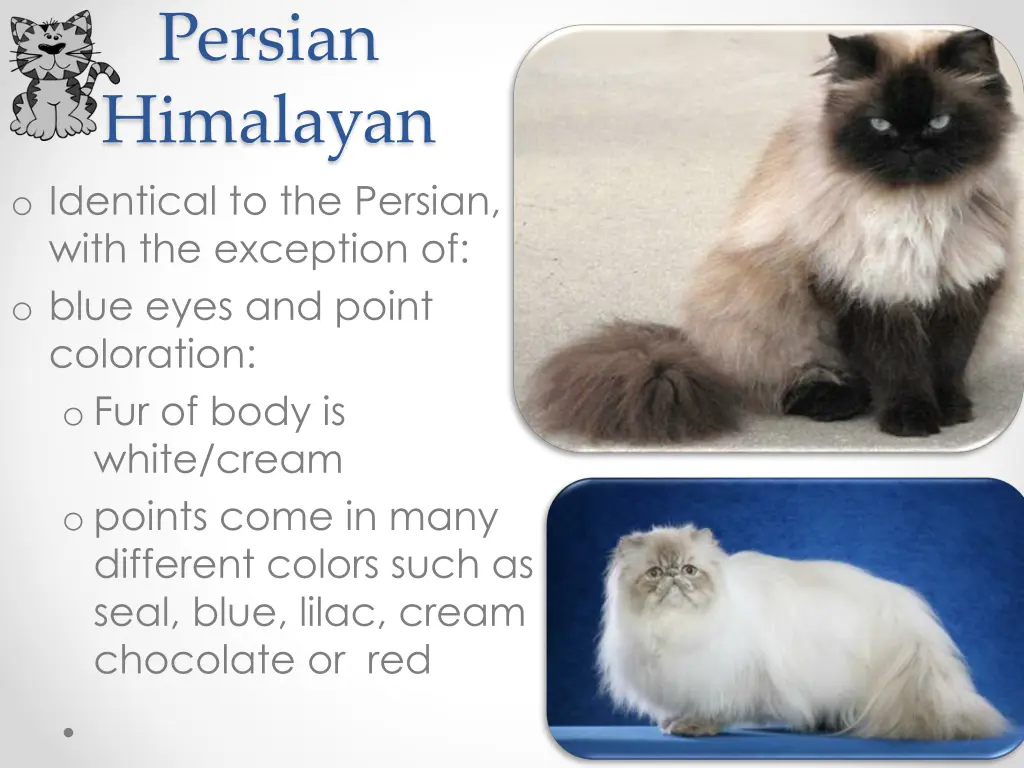 Persian Himalayan

o Identical to the Persian, with the exception of:
o blue eyes and point coloration:
o Fur of body is white/cream
o points come in many different colors such as seal, blue, lilac, cream chocolate or red

•